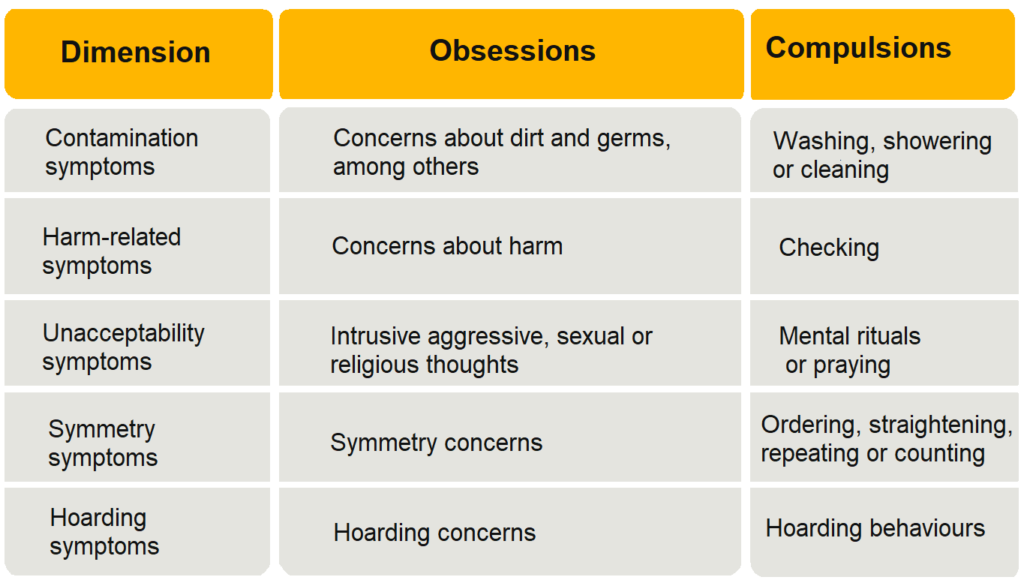 | Dimension | Obsessions | Compulsions |
|---|---|---|
| Contamination symptoms | Concerns about dirt and germs, among others | Washing, showering or cleaning |
| Harm-related symptoms | Concerns about harm | Checking |
| Unacceptability symptoms | Intrusive aggressive, sexual or religious thoughts | Mental rituals or praying |
| Symmetry symptoms | Symmetry concerns | Ordering, straightening, repeating or counting |
| Hoarding symptoms | Hoarding concerns | Hoarding behaviours |